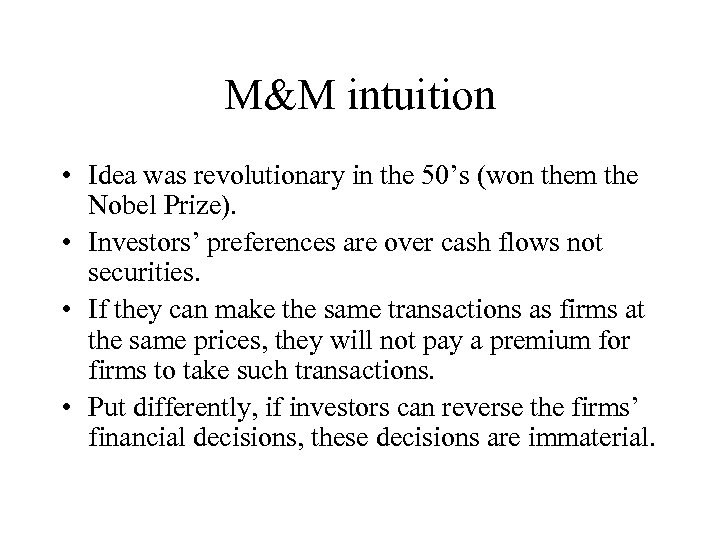 M&M intuition

• Idea was revolutionary in the 50’s (won them the Nobel Prize).

• Investors’ preferences are over cash flows not securities.

• If they can make the same transactions as firms at the same prices, they will not pay a premium for firms to take such transactions.

• Put differently, if investors can reverse the firms’ financial decisions, these decisions are immaterial.